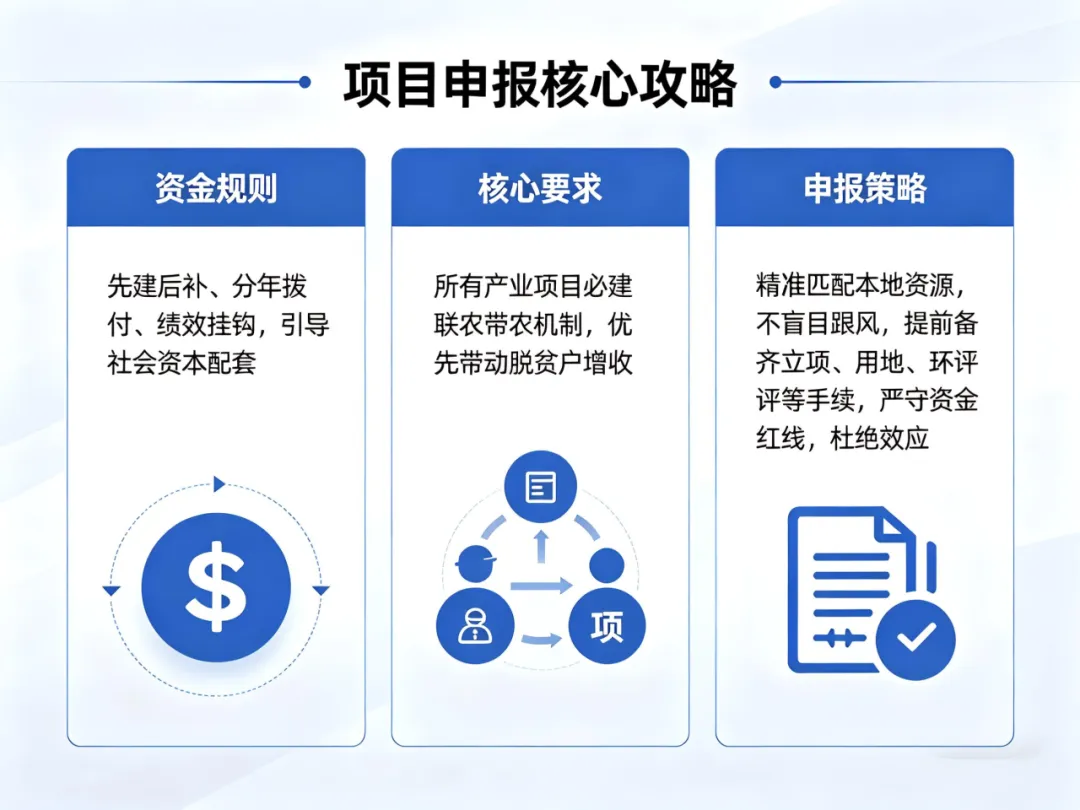 项目申报核心攻略

资金规则

先建后补、分年拨付、绩效挂钩，引导社会资本配套

$

核心要求

所有产业项目必建联农带农机制，优先带动脱贫户增收

项

申报策略

精准匹配本地资源，不盲目跟风，提前备齐立项、用地、环评评等手续，严守资金红线，杜绝效应